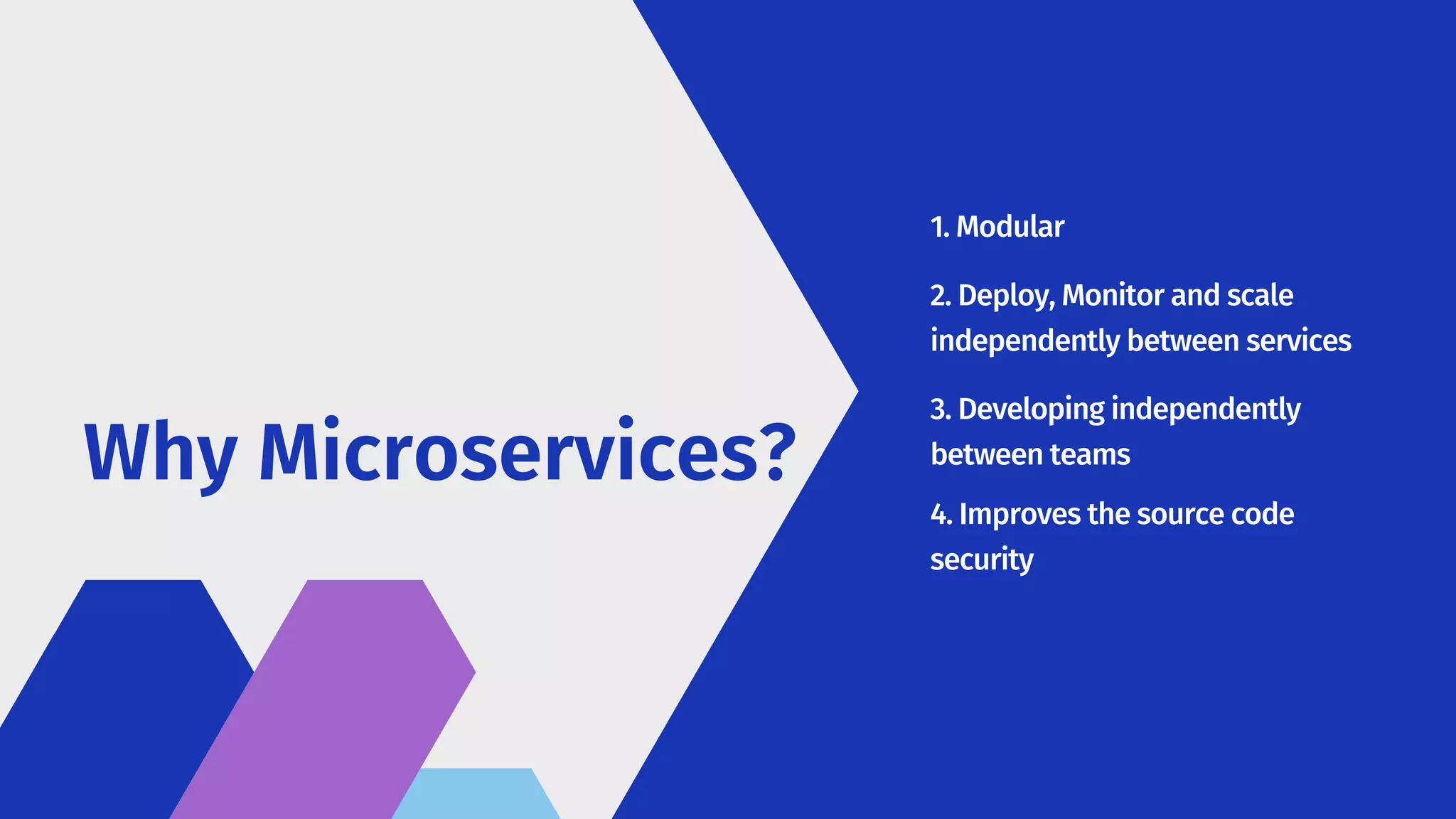 Why Microservices?

1. Modular

2. Deploy, Monitor and scale independently between services

3. Developing independently between teams

4. Improves the source code security